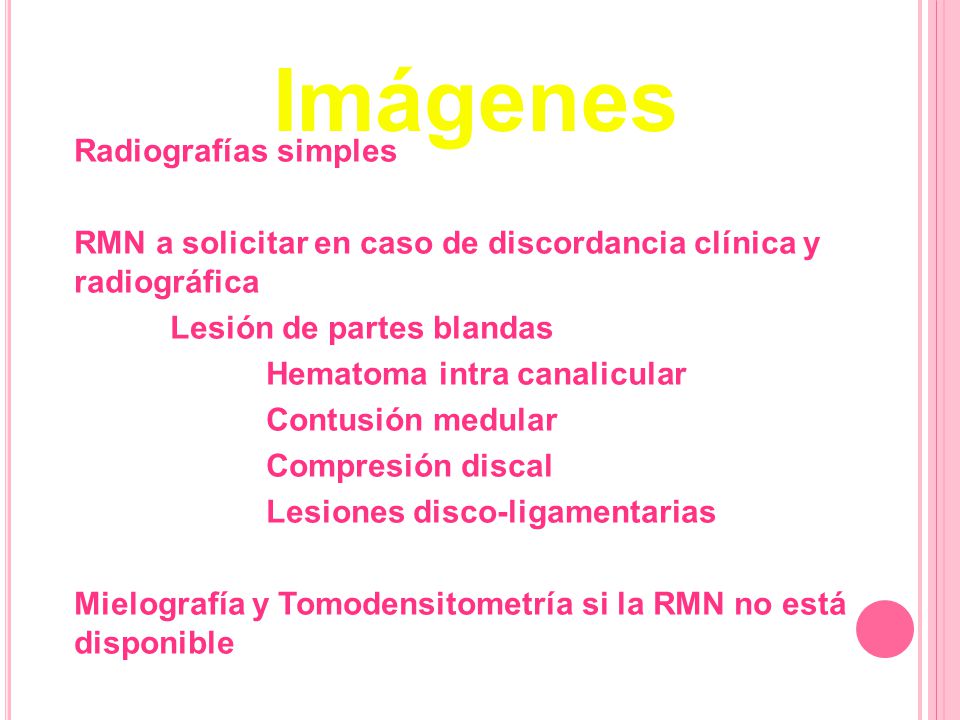 Imágenes

Radiografías simples

RMN a solicitar en caso de discordancia clínica y radiográfica

Lesión de partes blandas

Hematoma intra canalicular

Contusión medular

Compresión discal

Lesiones disco-ligamentarias

Mielografía y Tomodensitometría si la RMN no está disponible